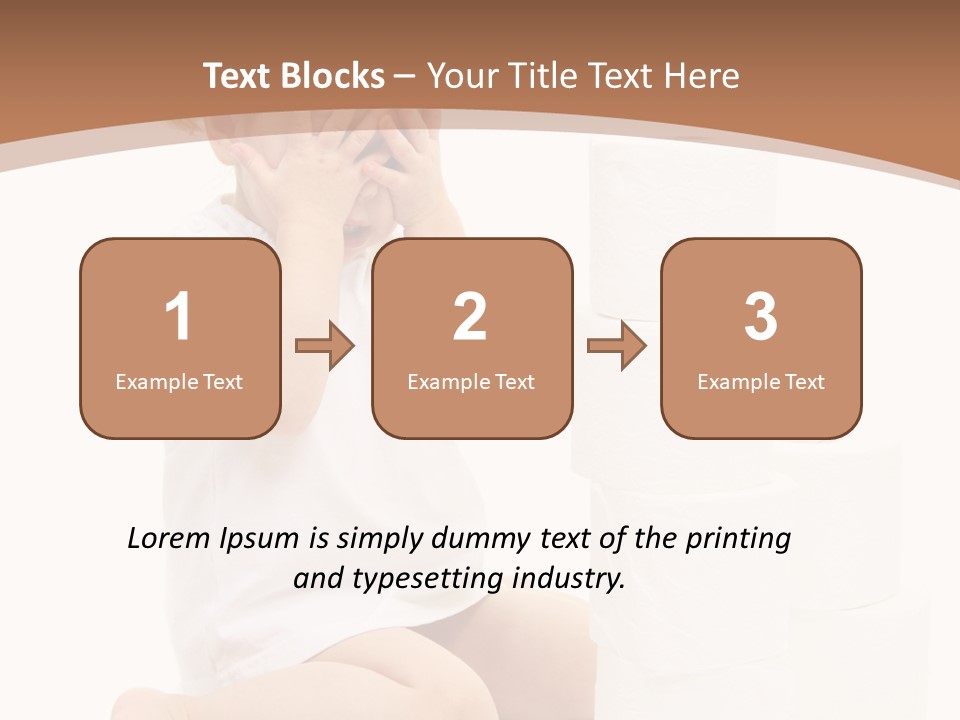 Text Blocks – Your Title Text Here

1
Example Text

2
Example Text

3
Example Text

Lorem Ipsum is simply dummy text of the printing and typesetting industry.